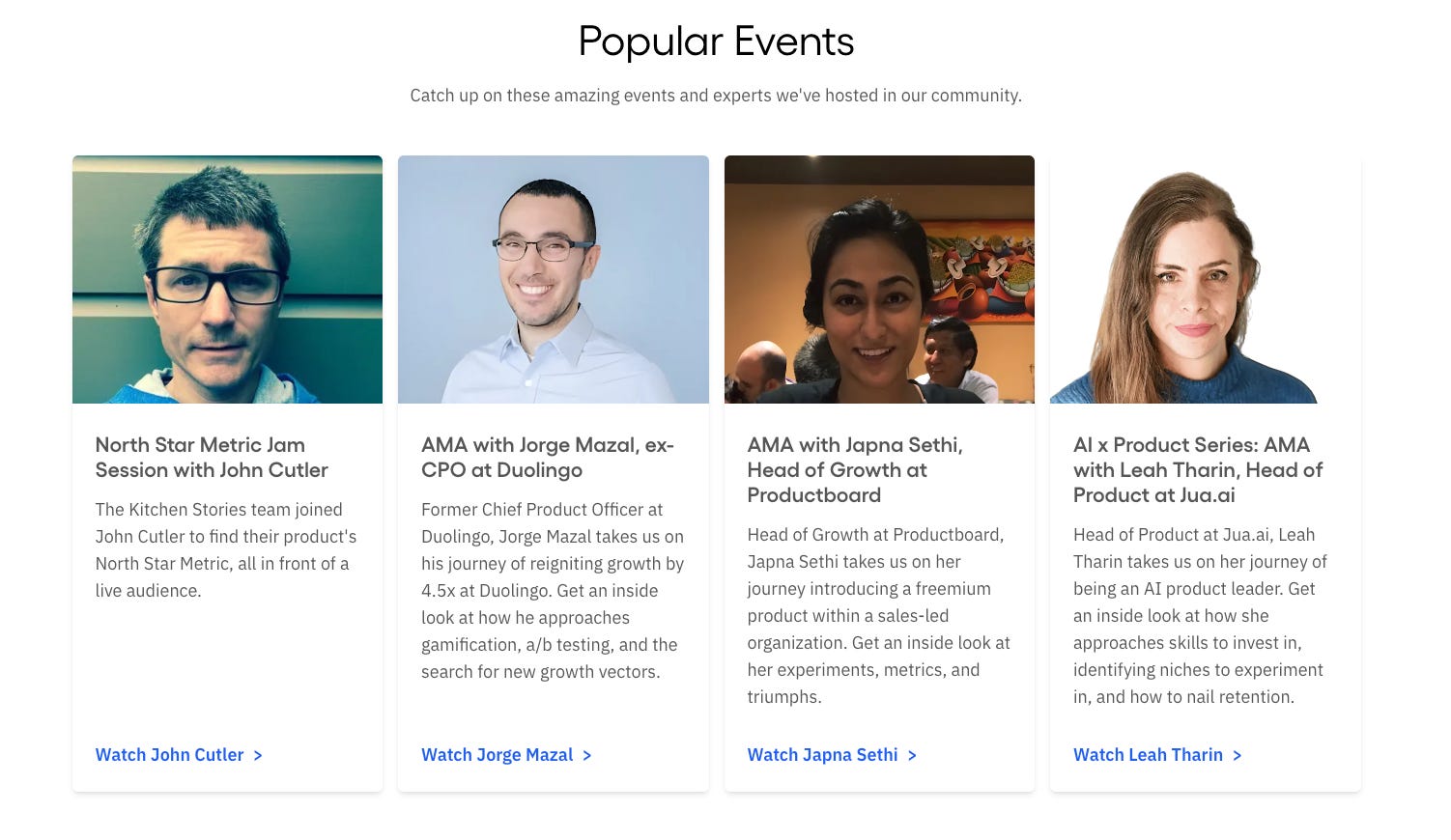 Popular Events

Catch up on these amazing events and experts we've hosted in our community.

North Star Metric Jam Session with John Cutler

The Kitchen Stories team joined John Cutler to find their product's North Star Metric, all in front of a live audience.

Watch John Cutler >

AMA with Jorge Mazal, ex-CPO at Duolingo

Former Chief Product Officer at Duolingo, Jorge Mazal takes us on his journey of reigniting growth by 4.5x at Duolingo. Get an inside look at how he approaches gamification, a/b testing, and the search for new growth vectors.

Watch Jorge Mazal >

AMA with Japna Sethi, Head of Growth at Productboard

Head of Growth at Productboard, Japna Sethi takes us on her journey introducing a freemium product within a sales-led organization. Get an inside look at her experiments, metrics, and triumphs.

Watch Japna Sethi >

AI x Product Series: AMA with Leah Tharin, Head of Product at Jua.ai

Head of Product at Jua.ai, Leah Tharin takes us on her journey of being an AI product leader. Get an inside look at how she approaches skills to invest in, identifying niches to experiment in, and how to nail retention.

Watch Leah Tharin >